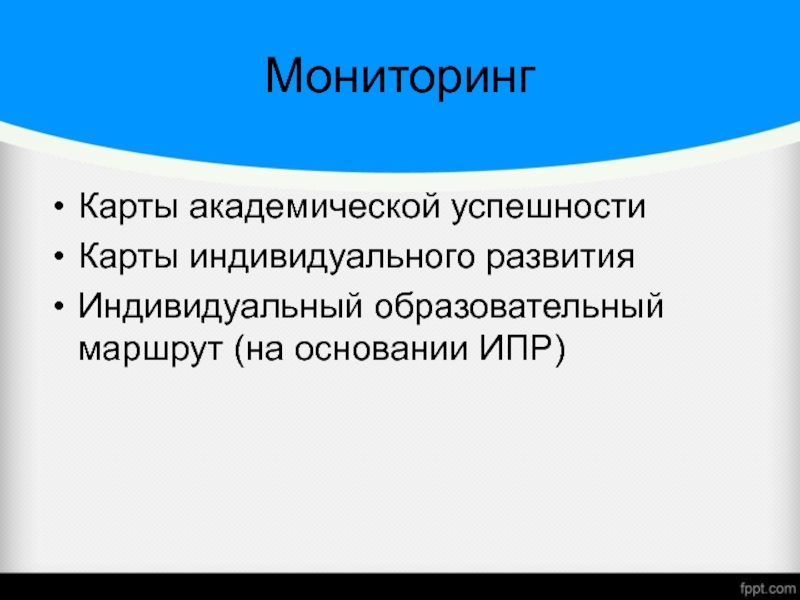 Мониторинг

• Карты академической успешности
• Карты индивидуального развития
• Индивидуальный образовательный маршрут (на основании ИПР)

fppt.com